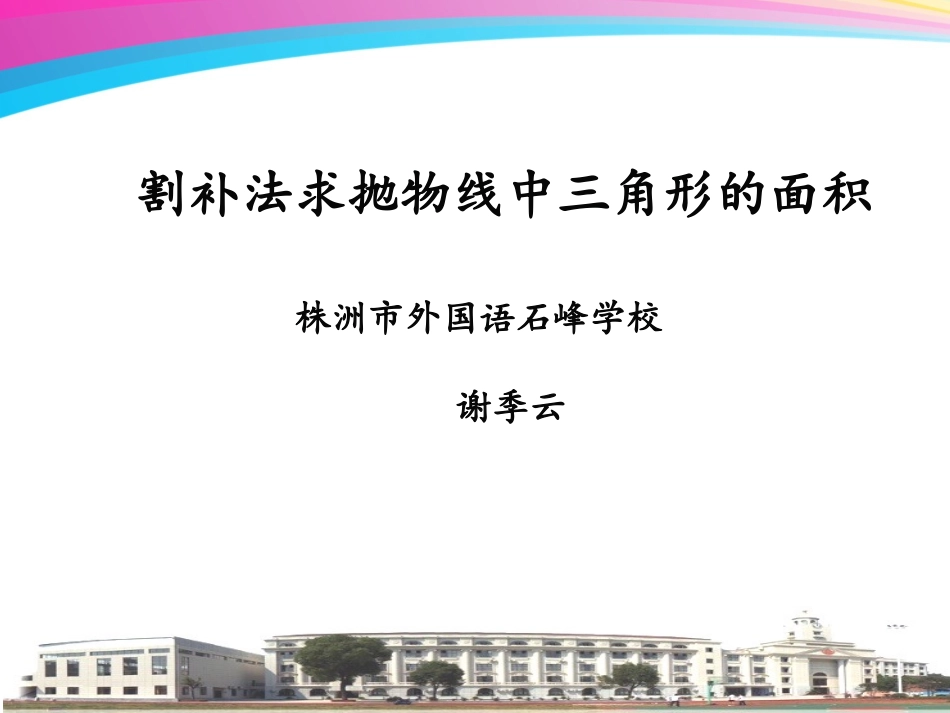 割补法求抛物线中三角形的面积

株洲市外国语石峰学校

谢季云